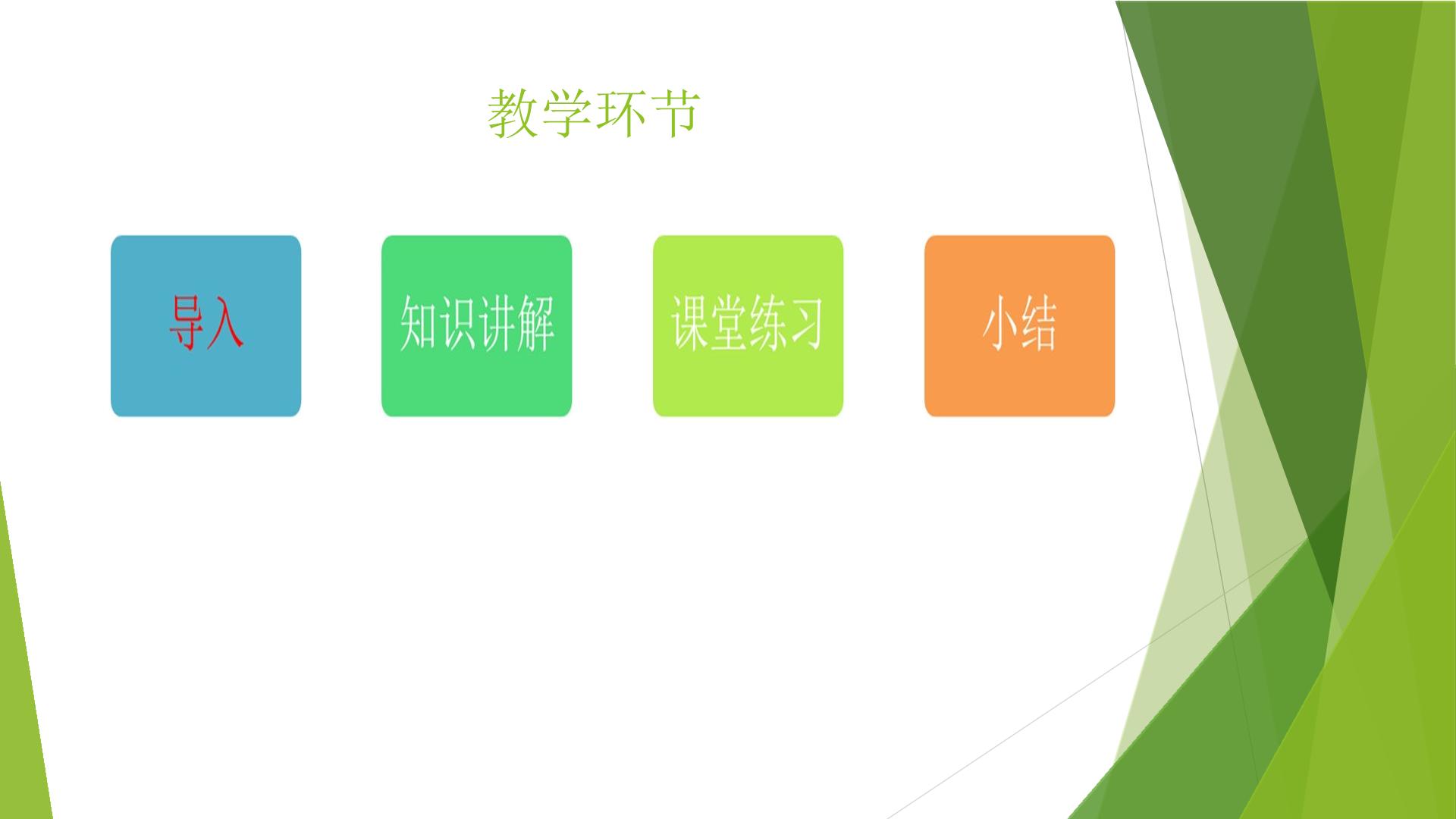 教学环节

导入

知识讲解

课堂练习

小结